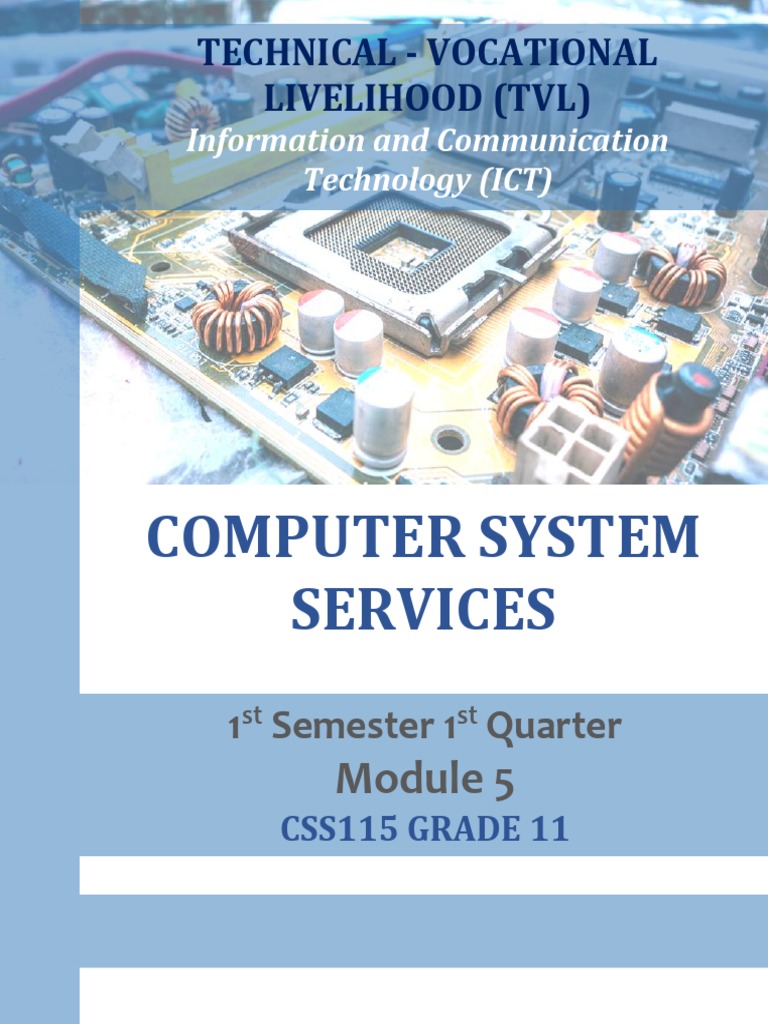 TECHNICAL - VOCATIONAL LIVELIHOOD (TVL)
Information and Communication Technology (ICT)

COMPUTER SYSTEM SERVICES

1$^{st}$ Semester 1$^{st}$ Quarter
Module 5
CSS115 GRADE 11